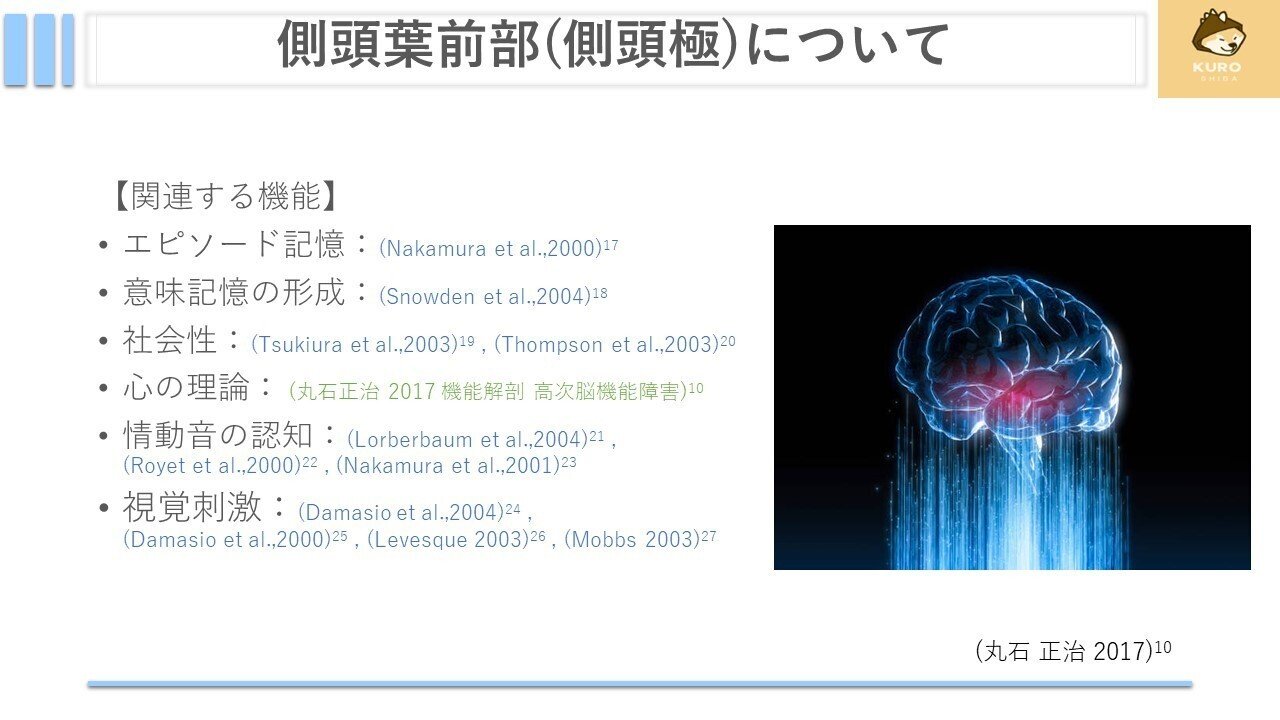 側頭葉前部(側頭極)について

KURO SHIBA

【関連する機能】

• エピソード記憶：(Nakamura et al.,2000)$^{17}$
• 意味記憶の形成：(Snowden et al.,2004)$^{18}$
• 社会性：(Tsukiura et al.,2003)$^{19}$ , (Thompson et al.,2003)$^{20}$
• 心の理論：(丸石正治 2017 機能解剖 高次脳機能障害)$^{10}$
• 情動音の認知：(Lorberbaum et al.,2004)$^{21}$ , (Royet et al.,2000)$^{22}$ , (Nakamura et al.,2001)$^{23}$
• 視覚刺激：(Damasio et al.,2004)$^{24}$ , (Damasio et al.,2000)$^{25}$ , (Levesque 2003)$^{26}$ , (Mobbs 2003)$^{27}$

(丸石 正治 2017)$^{10}$